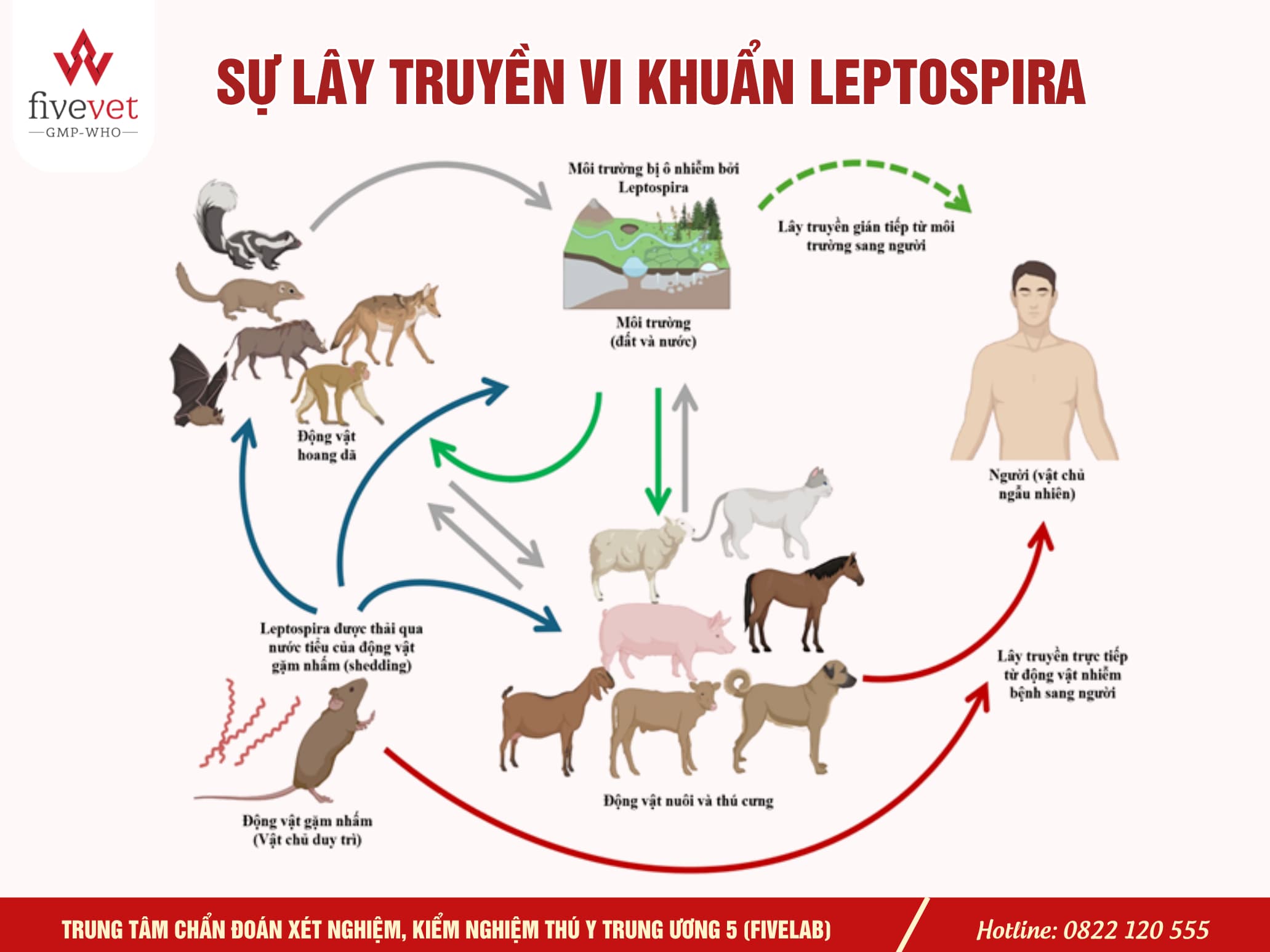 fivevet
GMP-WHO

SỰ LÂY TRUYỀN VI KHUẨN LEPTOSPIRA

Môi trường bị ô nhiễm bởi Leptospira

Lây truyền gián tiếp từ môi trường sang người

Môi trường (đất và nước)

Động vật hoang dã

Người (vật chủ ngẫu nhiên)

Leptospira được thải qua nước tiểu của động vật gặm nhấm (shedding)

Lây truyền trực tiếp từ động vật nhiễm bệnh sang người

Động vật nuôi và thú cưng

Động vật gặm nhấm (Vật chủ duy trì)

TRUNG TÂM CHẨN ĐOÁN XÉT NGHIỆM, KIỂM NGHIỆM THÚ Y TRUNG ƯƠNG 5 (FIVELAB)

Hotline: 0822 120 555